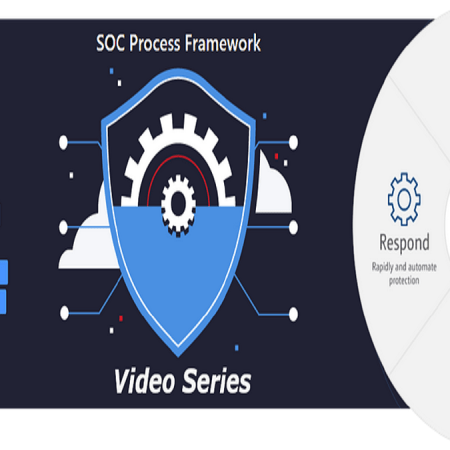 SOC Process Framework

Video Series

Respond

Rapidly and automate protection